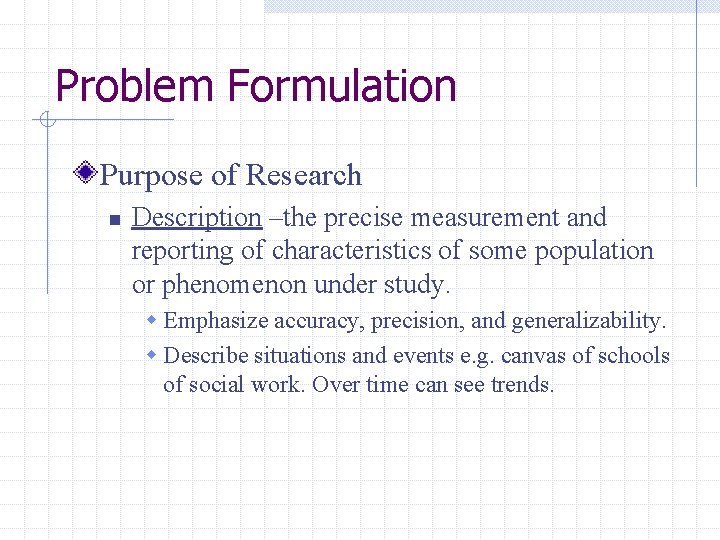 Problem Formulation

Purpose of Research

Description –the precise measurement and reporting of characteristics of some population or phenomenon under study.

Emphasize accuracy, precision, and generalizability.

Describe situations and events e.g. canvas of schools of social work. Over time can see trends.